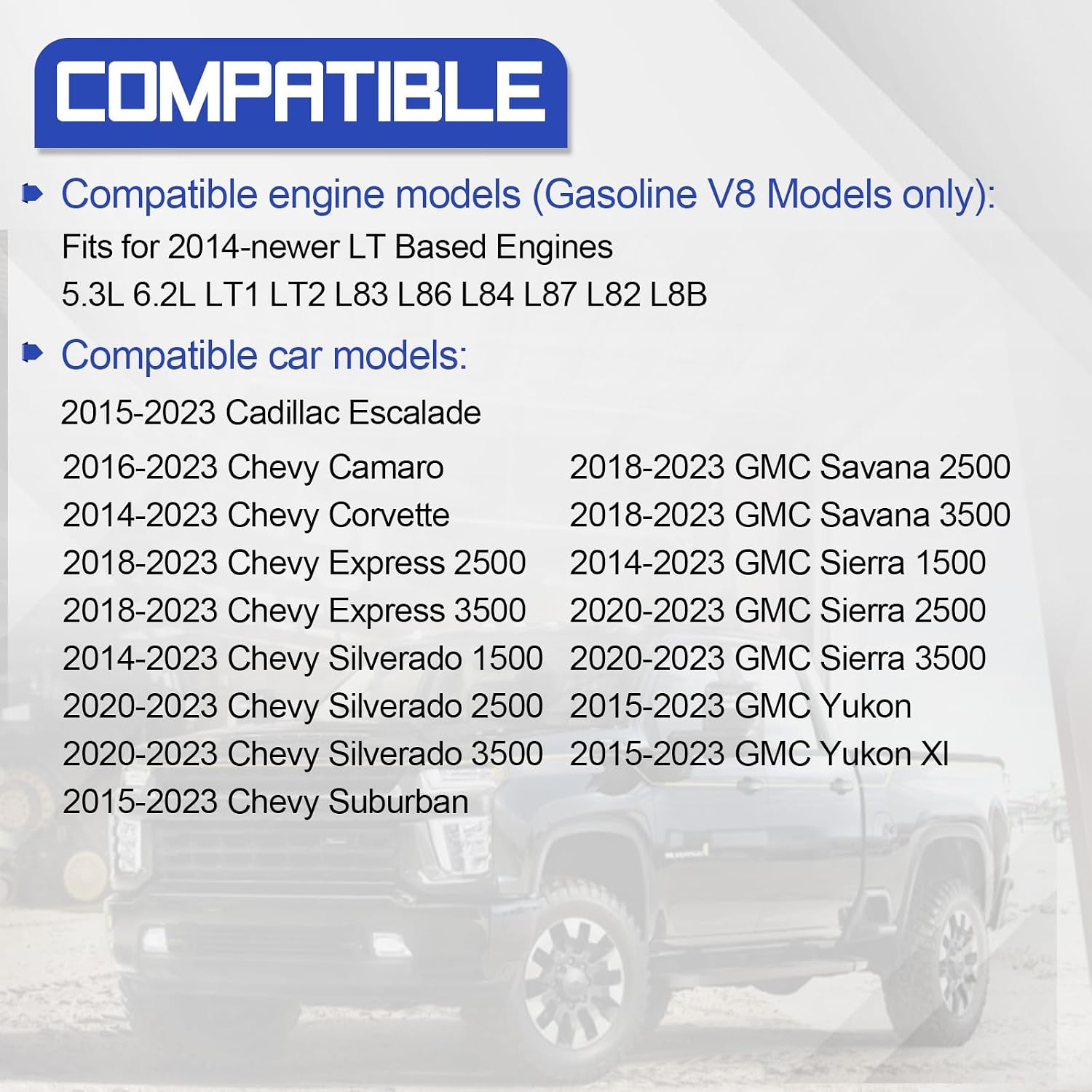 COMPATIBLE

Compatible engine models (Gasoline V8 Models only):
Fits for 2014-newer LT Based Engines
5.3L 6.2L LT1 LT2 L83 L86 L84 L87 L82 L8B

Compatible car models:
2015-2023 Cadillac Escalade

2016-2023 Chevy Camaro
2014-2023 Chevy Corvette
2018-2023 Chevy Express 2500
2018-2023 Chevy Express 3500
2014-2023 Chevy Silverado 1500
2020-2023 Chevy Silverado 2500
2020-2023 Chevy Silverado 3500
2015-2023 Chevy Suburban

2018-2023 GMC Savana 2500
2018-2023 GMC Savana 3500
2014-2023 GMC Sierra 1500
2020-2023 GMC Sierra 2500
2020-2023 GMC Sierra 3500
2015-2023 GMC Yukon
2015-2023 GMC Yukon Xl